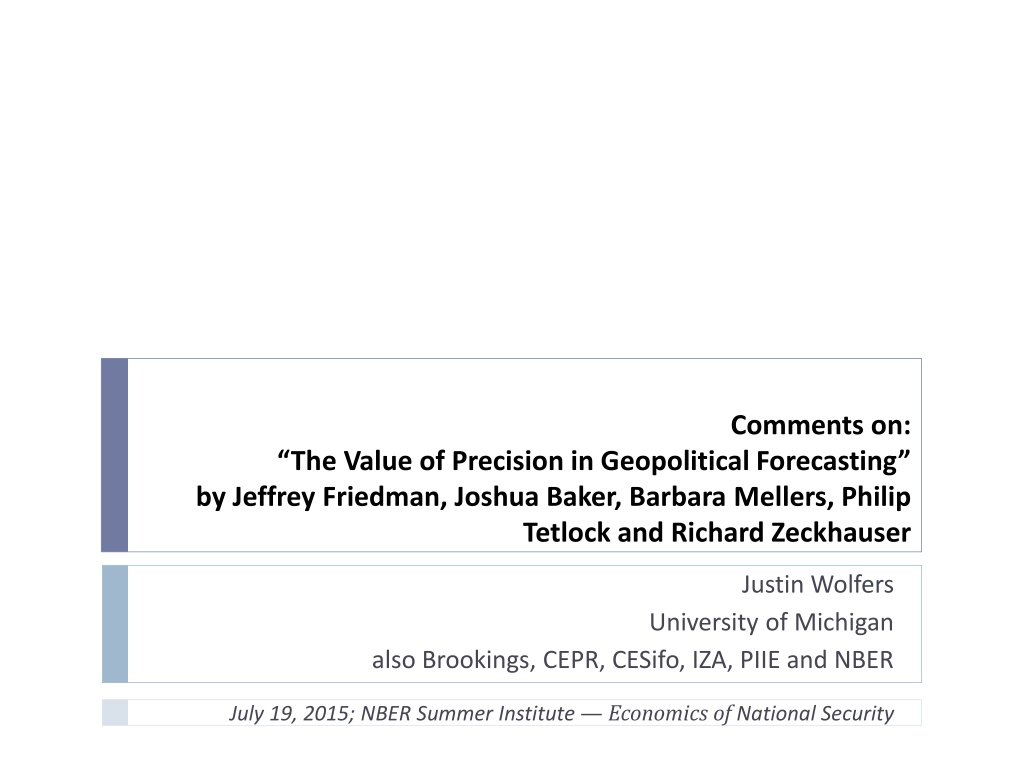 Comments on:
“The Value of Precision in Geopolitical Forecasting”
by Jeffrey Friedman, Joshua Baker, Barbara Mellers, Philip Tetlock and Richard Zeckhauser

Justin Wolfers
University of Michigan
also Brookings, CEPR, CESifo, IZA, PIIE and NBER

July 19, 2015; NBER Summer Institute — Economics of National Security